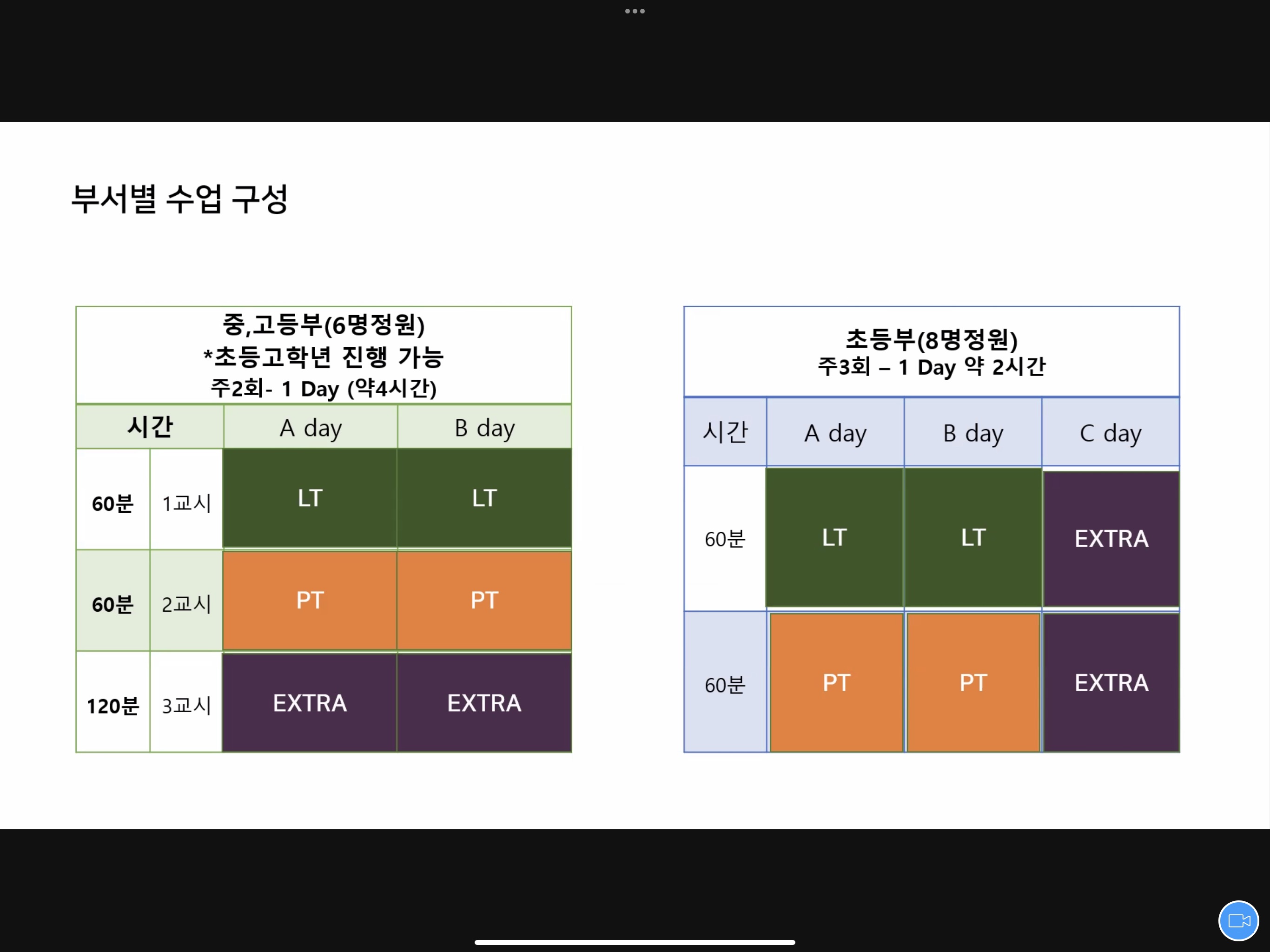 부서별 수업 구성

중,고등부(6명정원)
*초등고학년 진행 가능
주2회- 1 Day (약4시간)

| 시간 | | A day | B day |
|---|---|---|---|
| 60분 | 1교시 | LT | LT |
| 60분 | 2교시 | PT | PT |
| 120분 | 3교시 | EXTRA | EXTRA |

초등부(8명정원)
주3회 – 1 Day 약 2시간

| 시간 | A day | B day | C day |
|---|---|---|---|
| 60분 | LT | LT | EXTRA |
| 60분 | PT | PT | EXTRA |